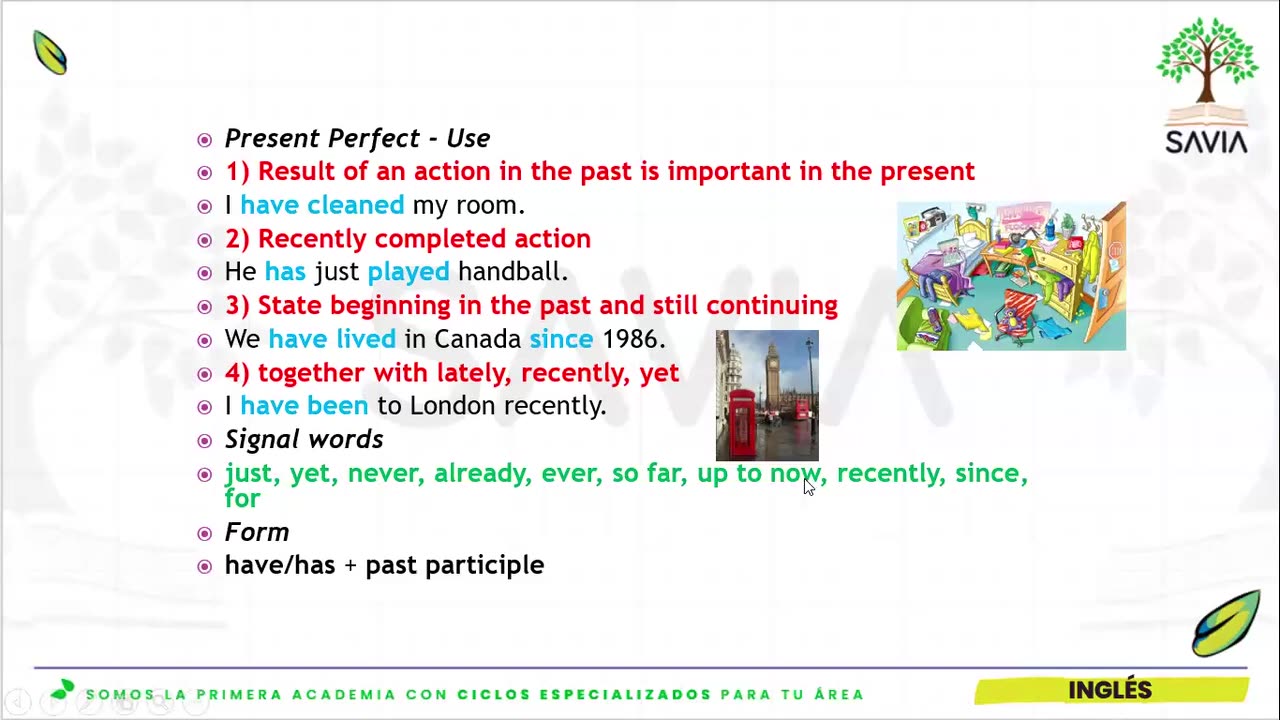 SAVIA

Present Perfect - Use
1) Result of an action in the past is important in the present
I have cleaned my room.
2) Recently completed action
He has just played handball.
3) State beginning in the past and still continuing
We have lived in Canada since 1986.
4) together with lately, recently, yet
I have been to London recently.
Signal words
just, yet, never, already, ever, so far, up to now, recently, since, for
Form
have/has + past participle

SOMOS LA PRIMERA ACADEMIA CON CICLOS ESPECIALIZADOS PARA TU ÁREA

INGLÉS